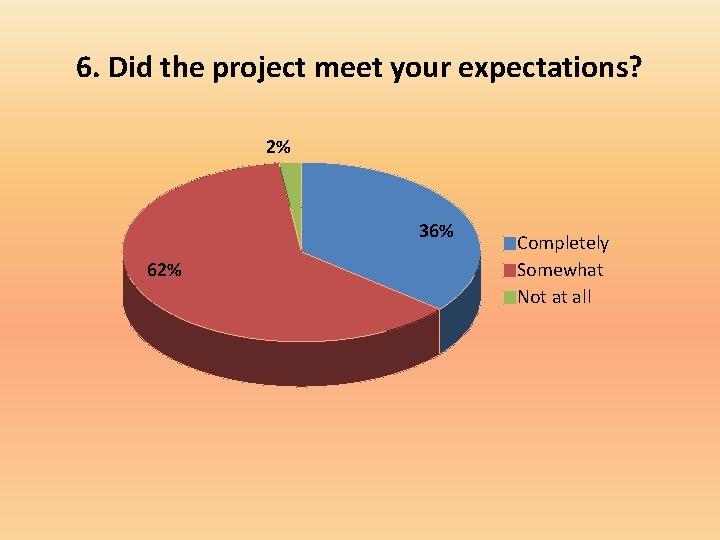 6. Did the project meet your expectations?

2%

36%

62%

Completely
Somewhat
Not at all